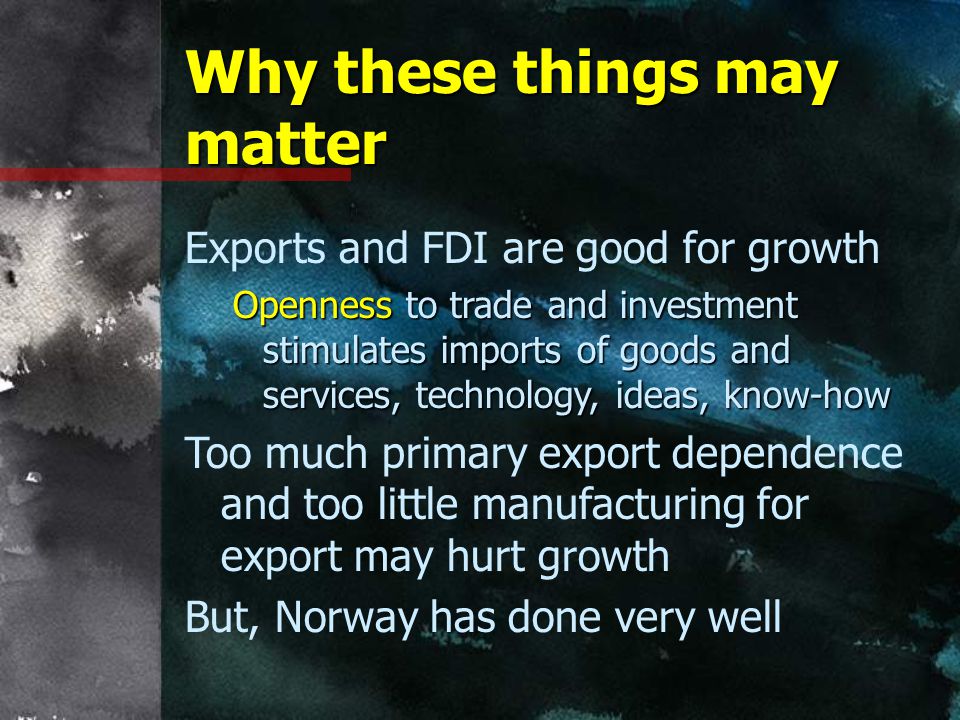 Why these things may matter

Exports and FDI are good for growth

Openness to trade and investment stimulates imports of goods and services, technology, ideas, know-how

Too much primary export dependence and too little manufacturing for export may hurt growth

But, Norway has done very well